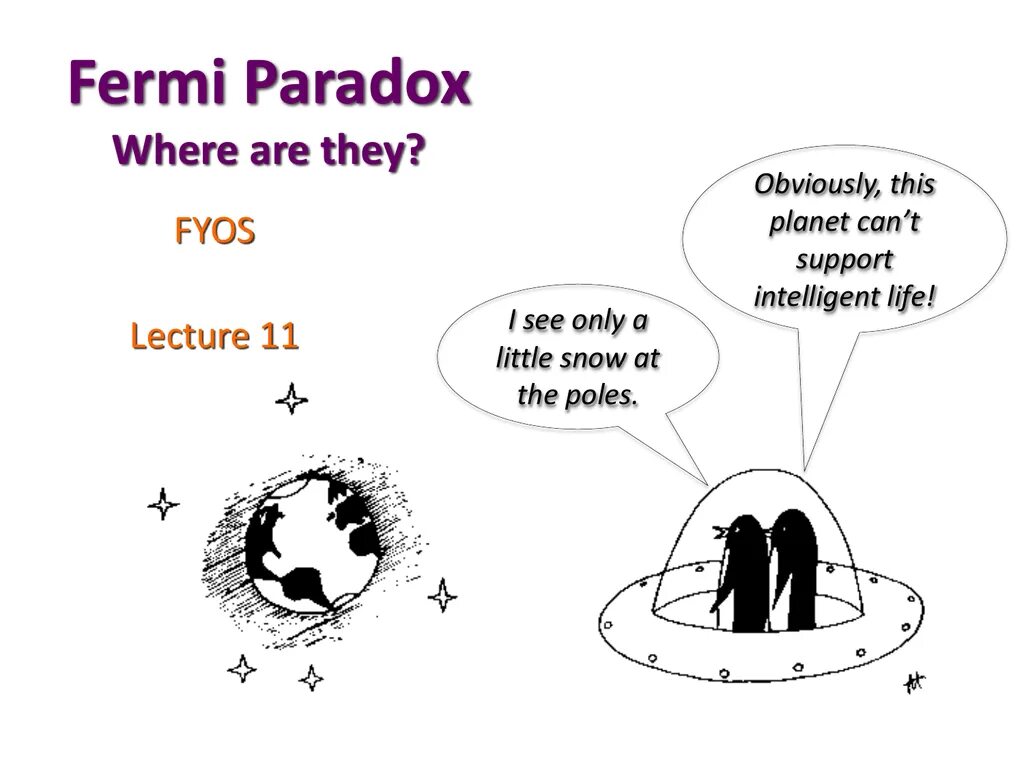 Fermi Paradox
Where are they?

FYOS

Lecture 11

I see only a little snow at the poles.

Obviously, this planet can't support intelligent life!